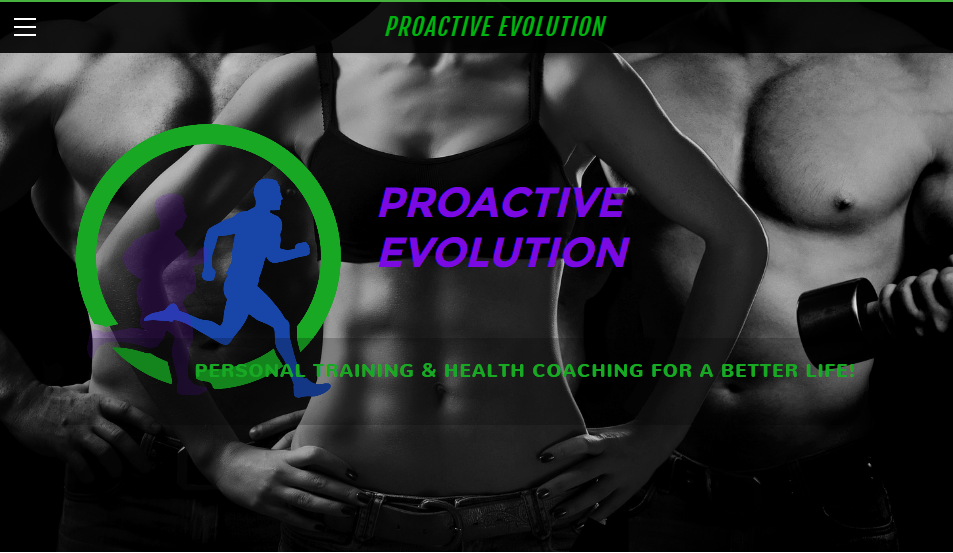 PROACTIVE EVOLUTION

PROACTIVE EVOLUTION

PERSONAL TRAINING & HEALTH COACHING FOR A BETTER LIFE!